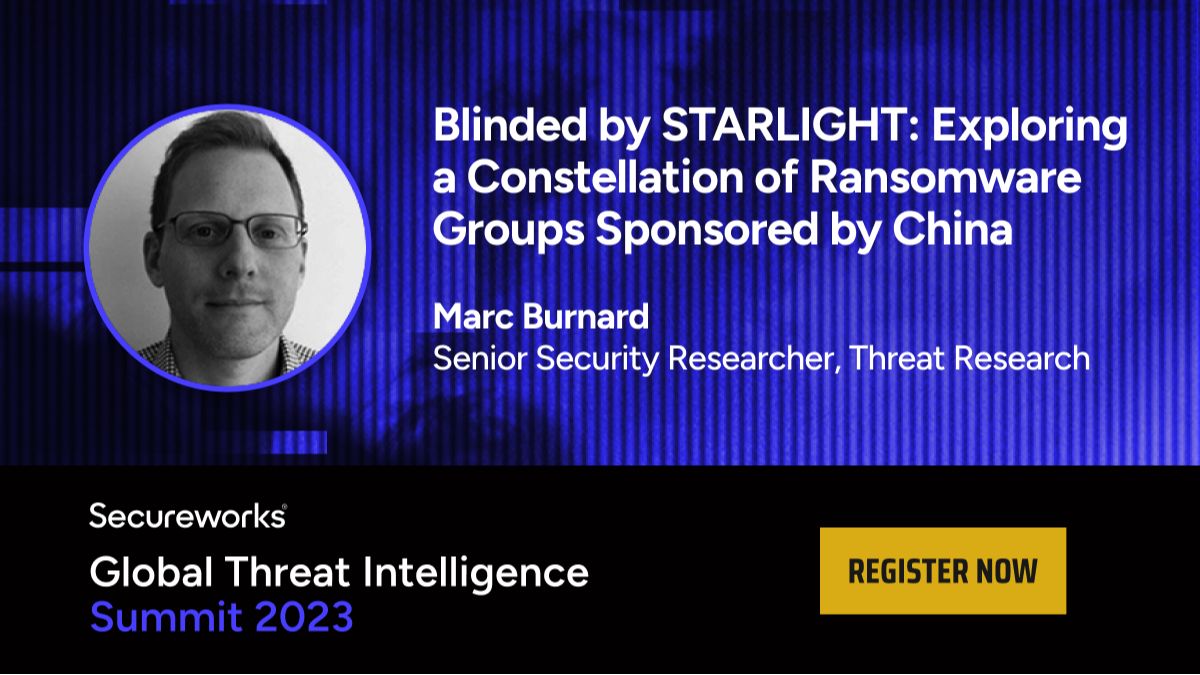 Blinded by STARLIGHT: Exploring a Constellation of Ransomware Groups Sponsored by China

Marc Burnard
Senior Security Researcher, Threat Research

Secureworks®
Global Threat Intelligence
Summit 2023

REGISTER NOW